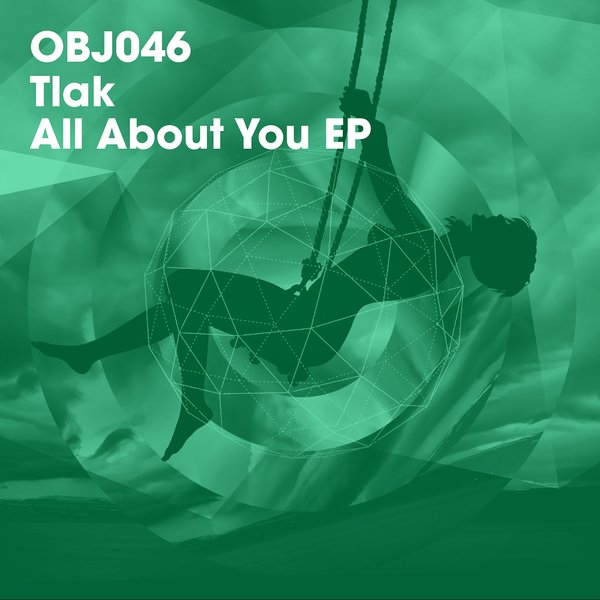 OBJ046
Tlak
All About You EP